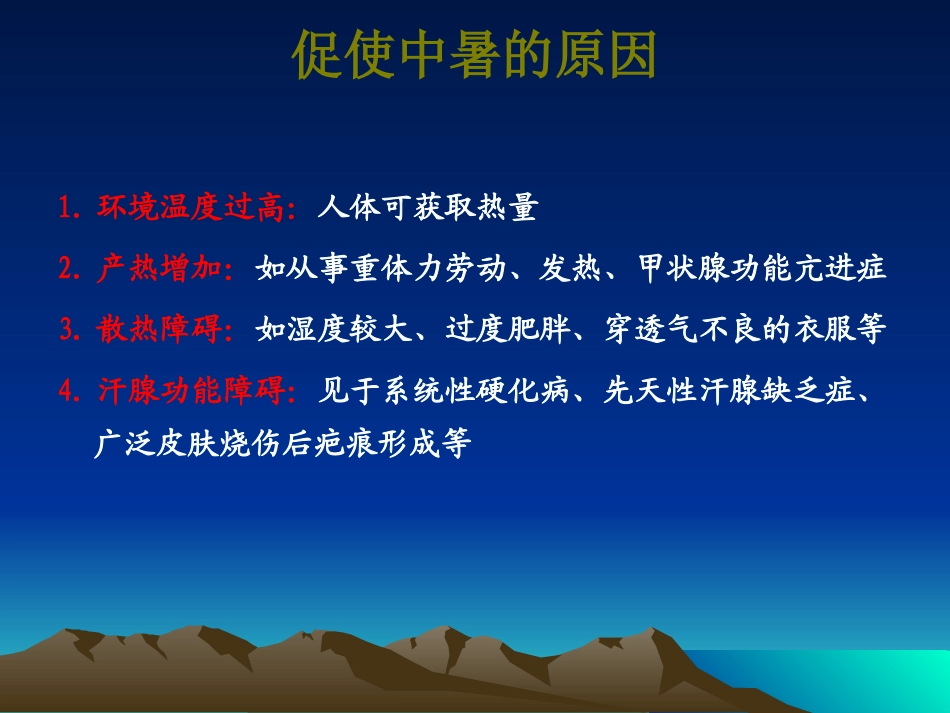 促使中暑的原因

1. 环境温度过高: 人体可获取热量

2. 产热增加: 如从事重体力劳动、发热、甲状腺功能亢进症

3. 散热障碍: 如湿度较大、过度肥胖、穿透气不良的衣服等

4. 汗腺功能障碍: 见于系统性硬化病、先天性汗腺缺乏症、广泛皮肤烧伤后疤痕形成等